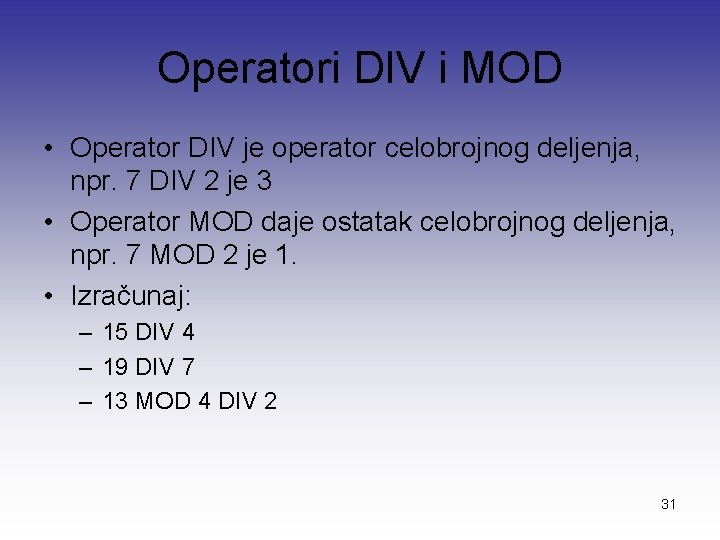 Operatori DIV i MOD

• Operator DIV je operator celobrojnog deljenja, npr. 7 DIV 2 je 3
• Operator MOD daje ostatak celobrojnog deljenja, npr. 7 MOD 2 je 1.
• Izračunaj:
– 15 DIV 4
– 19 DIV 7
– 13 MOD 4 DIV 2

31